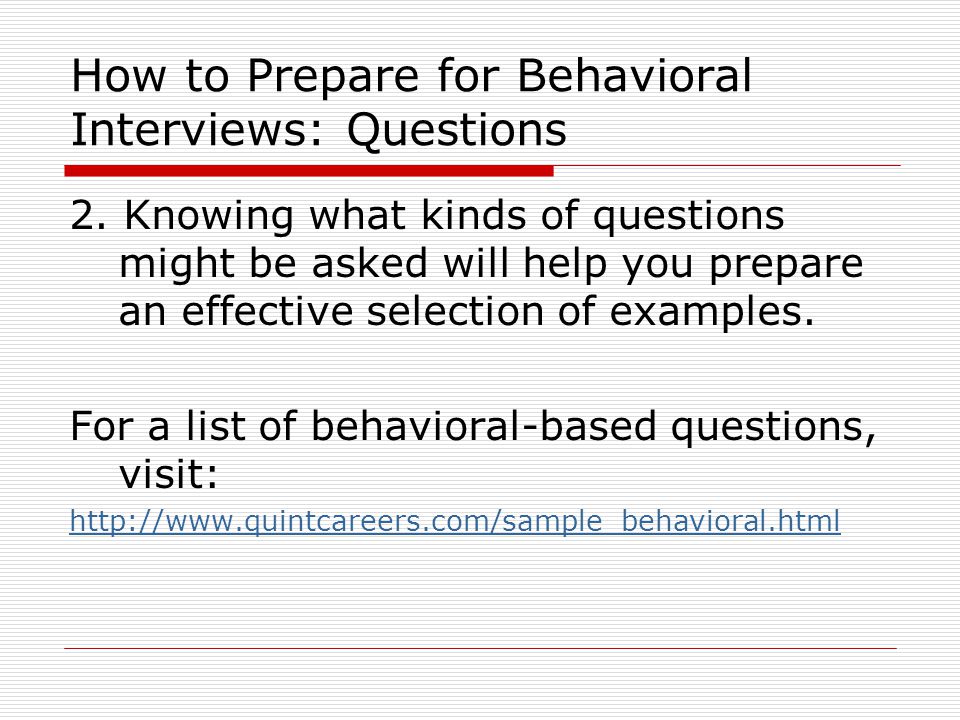 How to Prepare for Behavioral Interviews: Questions

2. Knowing what kinds of questions might be asked will help you prepare an effective selection of examples.

For a list of behavioral-based questions, visit:

http://www.quintcareers.com/sample_behavioral.html